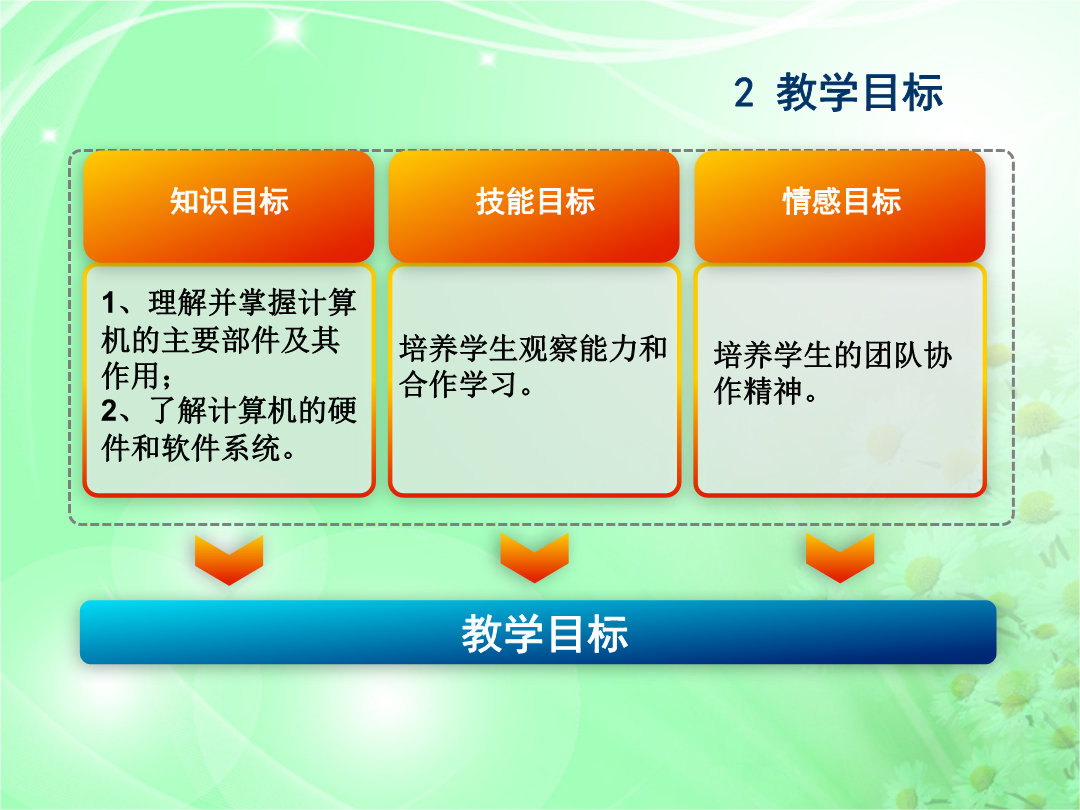 2 教学目标

知识目标

1、理解并掌握计算机的主要部件及其作用；
2、了解计算机的硬件和软件系统。

技能目标

培养学生观察能力和合作学习。

情感目标

培养学生的团队协作精神。

教学目标